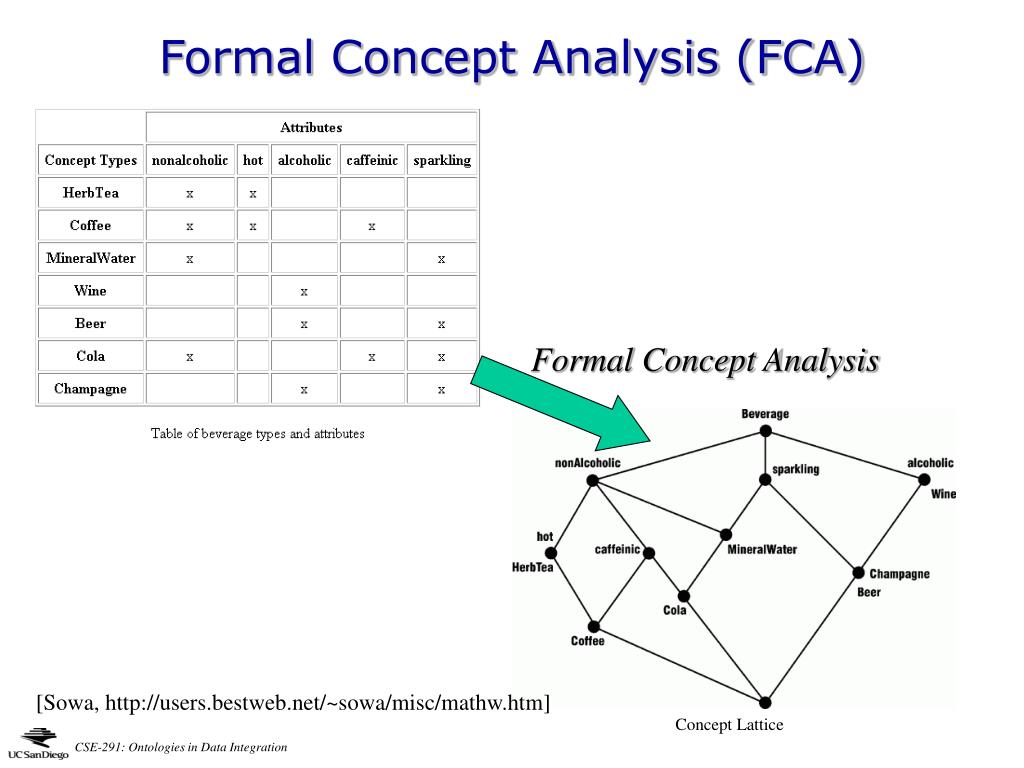 Formal Concept Analysis (FCA)

| | Attributes | | | | |
|---|---|---|---|---|---|
| Concept Types | nonalcoholic | hot | alcoholic | caffeinic | sparkling |
| HerbTea | x | x | | | |
| Coffee | x | x | | x | |
| MineralWater | x | | | | x |
| Wine | | | x | | |
| Beer | | | x | | x |
| Cola | x | | | x | x |
| Champagne | | | x | | x |

Table of beverage types and attributes

Formal Concept Analysis

Beverage
nonAlcoholic
sparkling
alcoholic
Wine
hot
HerbTea
caffeinic
MineralWater
Champagne
Beer
Cola
Coffee

Concept Lattice

[Sowa, http://users.bestweb.net/~sowa/misc/mathw.htm]

UCSanDiego

CSE-291: Ontologies in Data Integration